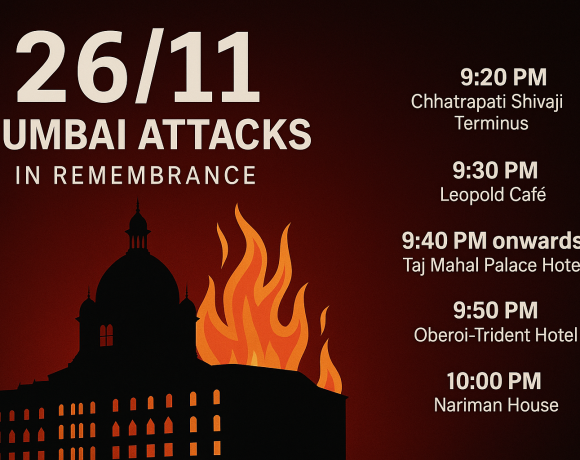 26/11

UMBAI ATTACKS

IN REMEMBRANCE

9:20 PM
Chhatrapati Shivaji Terminus

9:30 PM
Leopold Café

9:40 PM onwards
Taj Mahal Palace Hote

9:50 PM
Oberoi-Trident Hotel

10:00 PM
Nariman House